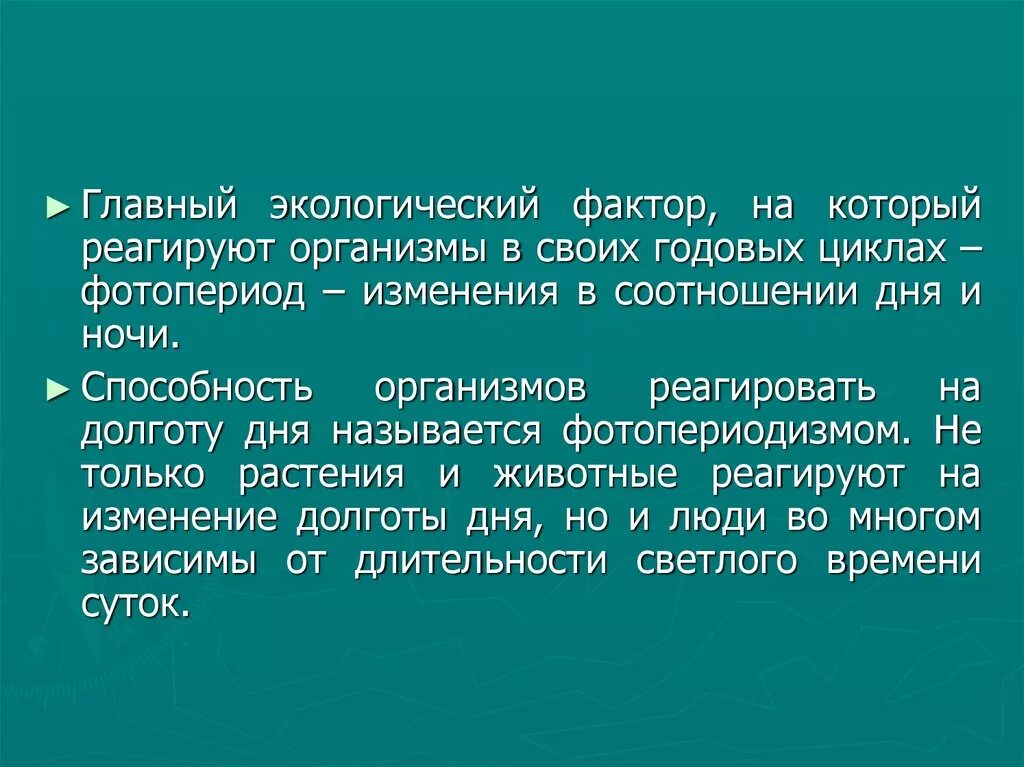 ► Главный экологический фактор, на который реагируют организмы в своих годовых циклах – фотопериод – изменения в соотношении дня и ночи.

► Способность организмов реагировать на долготу дня называется фотопериодизмом. Не только растения и животные реагируют на изменение долготы дня, но и люди во многом зависимы от длительности светлого времени суток.